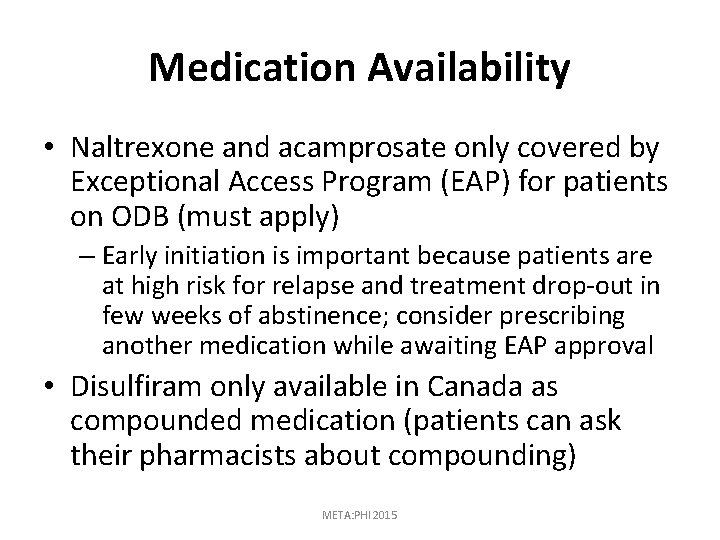 Medication Availability

• Naltrexone and acamprosate only covered by Exceptional Access Program (EAP) for patients on ODB (must apply)

– Early initiation is important because patients are at high risk for relapse and treatment drop-out in few weeks of abstinence; consider prescribing another medication while awaiting EAP approval

• Disulfiram only available in Canada as compounded medication (patients can ask their pharmacists about compounding)

META:PHI 2015